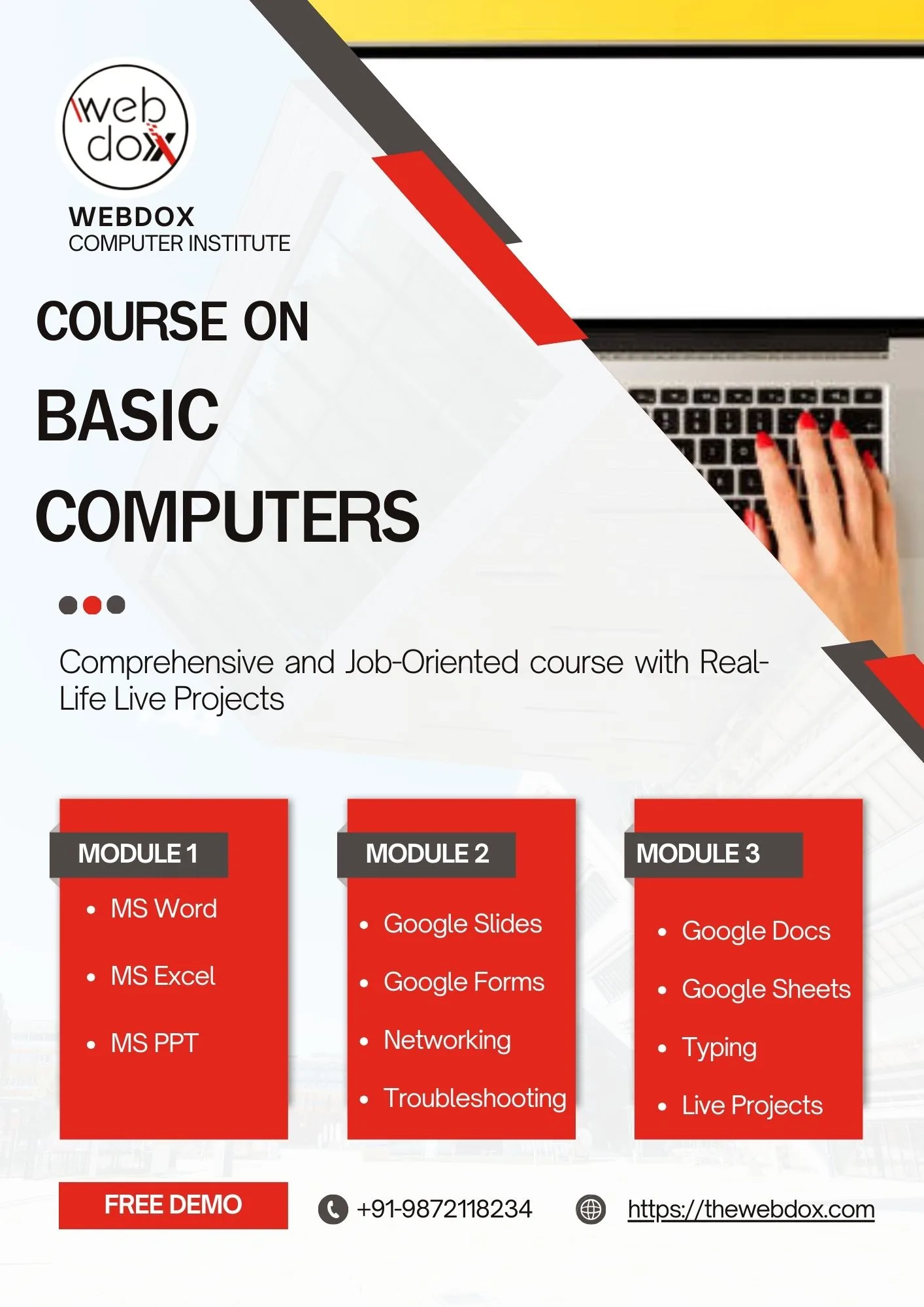 web dox

WEBDOX
COMPUTER INSTITUTE

COURSE ON
BASIC
COMPUTERS

Comprehensive and Job-Oriented course with Real-Life Live Projects

MODULE 1
- MS Word
- MS Excel
- MS PPT

MODULE 2
- Google Slides
- Google Forms
- Networking
- Troubleshooting

MODULE 3
- Google Docs
- Google Sheets
- Typing
- Live Projects

FREE DEMO

+91-9872118234

https://thewebdox.com